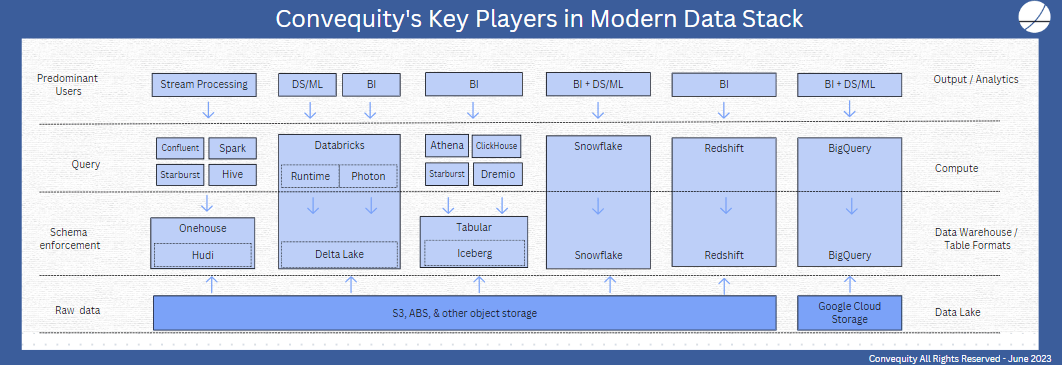 Convequity's Key Players in Modern Data Stack

Predominant Users

Stream Processing

DS/ML

BI

BI

BI + DS/ML

BI

BI + DS/ML

Output / Analytics

Query

Confluent

Spark

Starburst

Hive

Databricks

Runtime

Photon

Athena

ClickHouse

Starburst

Dremio

Snowflake

Redshift

BigQuery

Compute

Schema enforcement

Onehouse

Hudi

Delta Lake

Tabular

Iceberg

Snowflake

Redshift

BigQuery

Data Warehouse / Table Formats

Raw data

S3, ABS, & other object storage

Google Cloud Storage

Data Lake

Convequity All Rights Reserved - June 2023